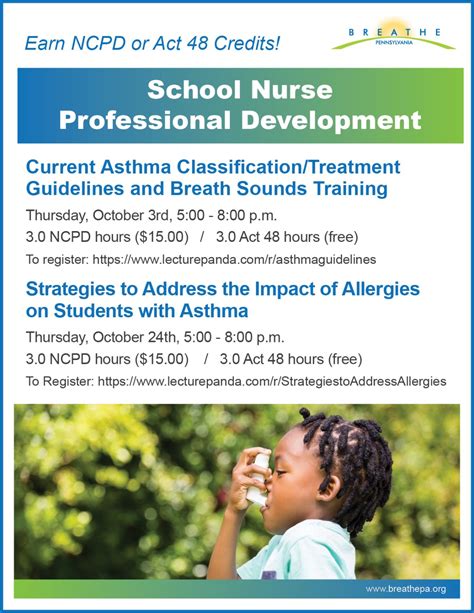 Earn NCPD or Act 48 Credits!

BREATHE
PENNSYLVANIA

School Nurse
Professional Development

Current Asthma Classification/Treatment Guidelines and Breath Sounds Training

Thursday, October 3rd, 5:00 - 8:00 p.m.

3.0 NCPD hours ($15.00) / 3.0 Act 48 hours (free)

To register: https://www.lecturepanda.com/r/asthmaguidelines

Strategies to Address the Impact of Allergies on Students with Asthma

Thursday, October 24th, 5:00 - 8:00 p.m.

3.0 NCPD hours ($15.00) / 3.0 Act 48 hours (free)

To Register: https://www.lecturepanda.com/r/StrategiestoAddressAllergies

www.breathepa.org